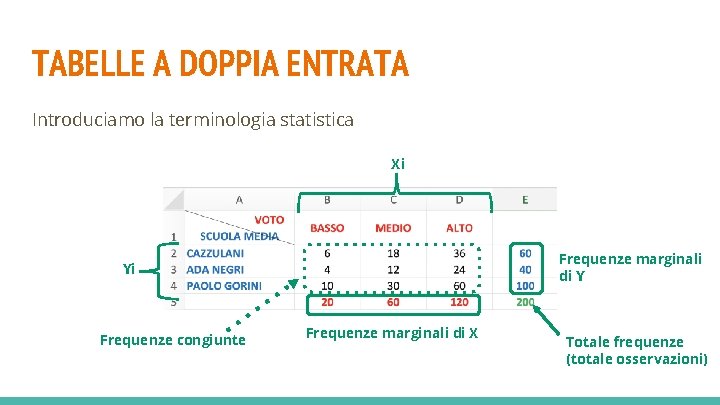 TABELLE A DOPPIA ENTRATA

Introduciamo la terminologia statistica

Xi

| | A | B | C | D | E |
|---|---|---|---|---|---|
| 1 | VOTO SCUOLA MEDIA | BASSO | MEDIO | ALTO | |
| 2 | CAZZULANI | 6 | 18 | 36 | 60 |
| 3 | ADA NEGRI | 4 | 12 | 24 | 40 |
| 4 | PAOLO GORINI | 10 | 30 | 60 | 100 |
| 5 | | 20 | 60 | 120 | 200 |

Yi

Frequenze marginali di Y

Frequenze congiunte

Frequenze marginali di X

Totale frequenze (totale osservazioni)